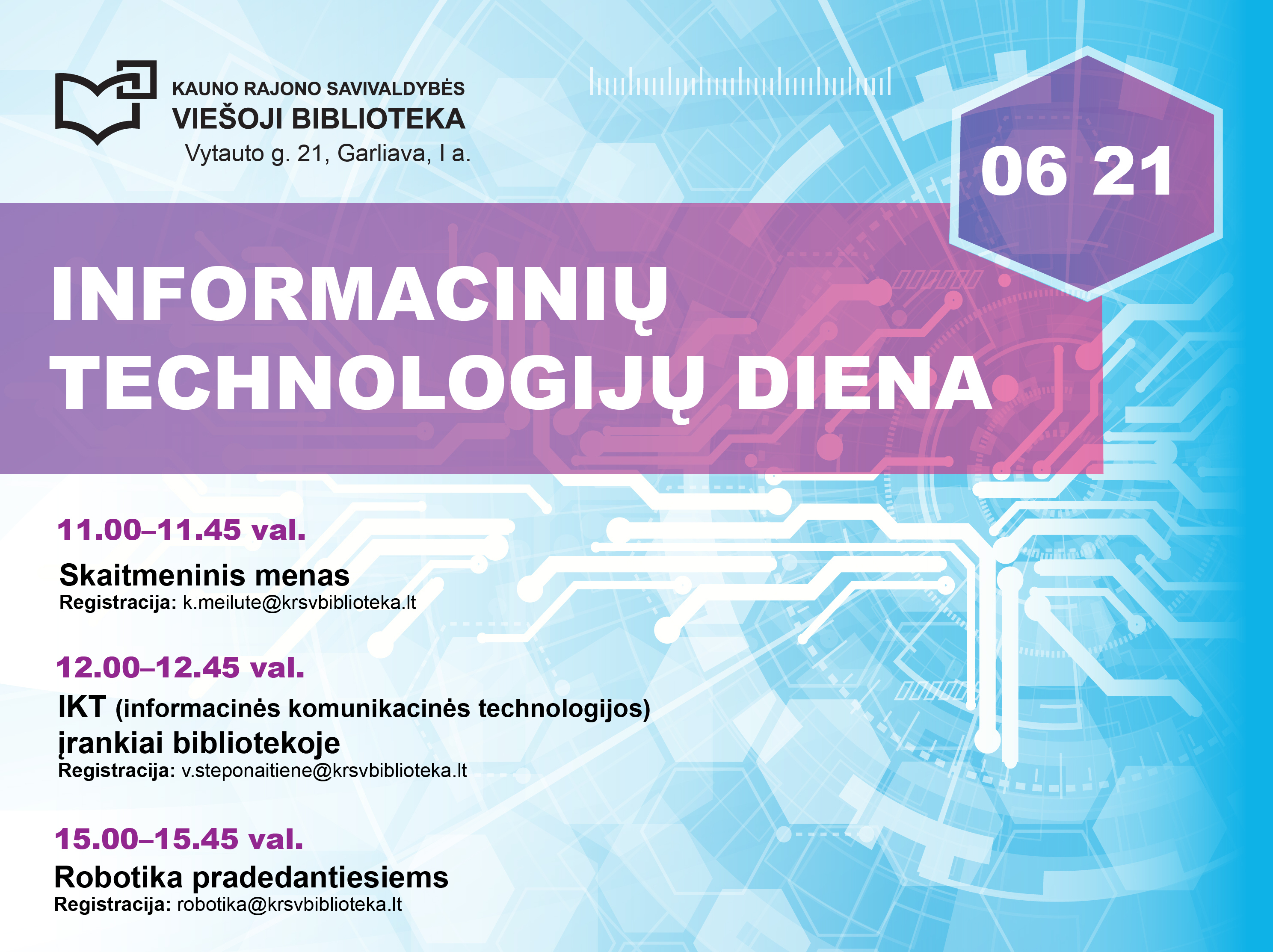 KAUNO RAJONO SAVIVALDYBĖS
VIEŠOJI BIBLIOTEKA
Vytauto g. 21, Garliava, I a.

06 21

INFORMACINIŲ TECHNOLOGIJŲ DIENA

11.00–11.45 val.
Skaitmeninis menas
Registracija: k.meilute@krsvbiblioteka.lt

12.00–12.45 val.
IKT (informacinės komunikacinės technologijos) įrankiai bibliotekoje
Registracija: v.steponaitiene@krsvbiblioteka.lt

15.00–15.45 val.
Robotika pradedantiesiems
Registracija: robotika@krsvbiblioteka.lt